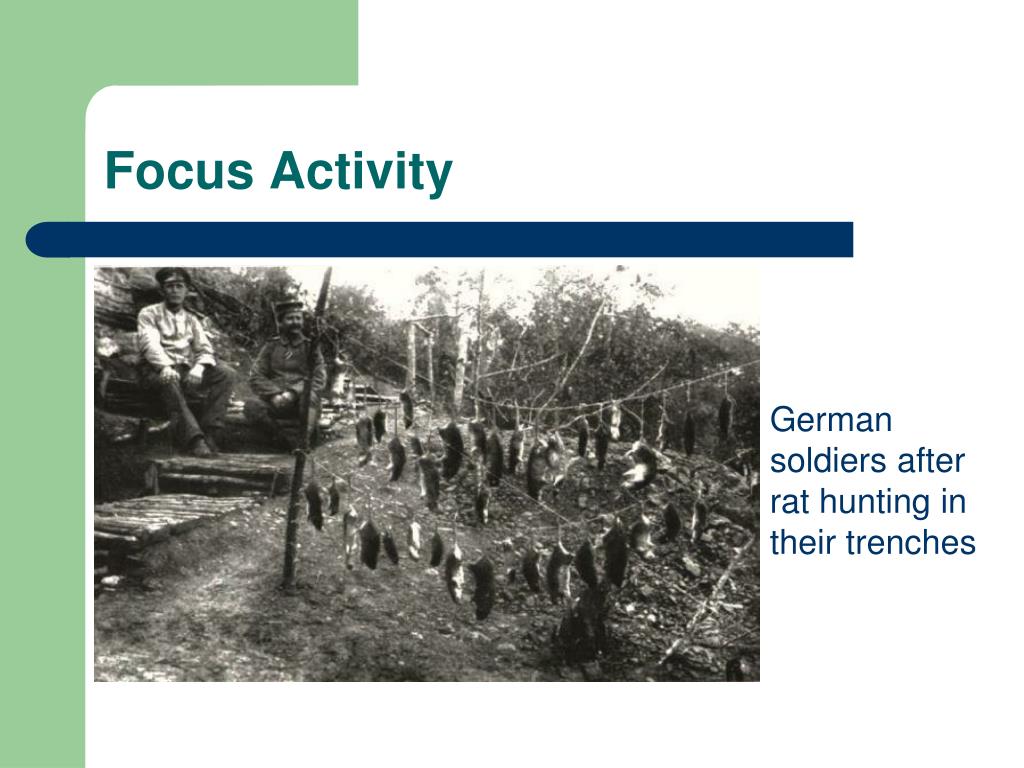 Focus Activity

German soldiers after rat hunting in their trenches